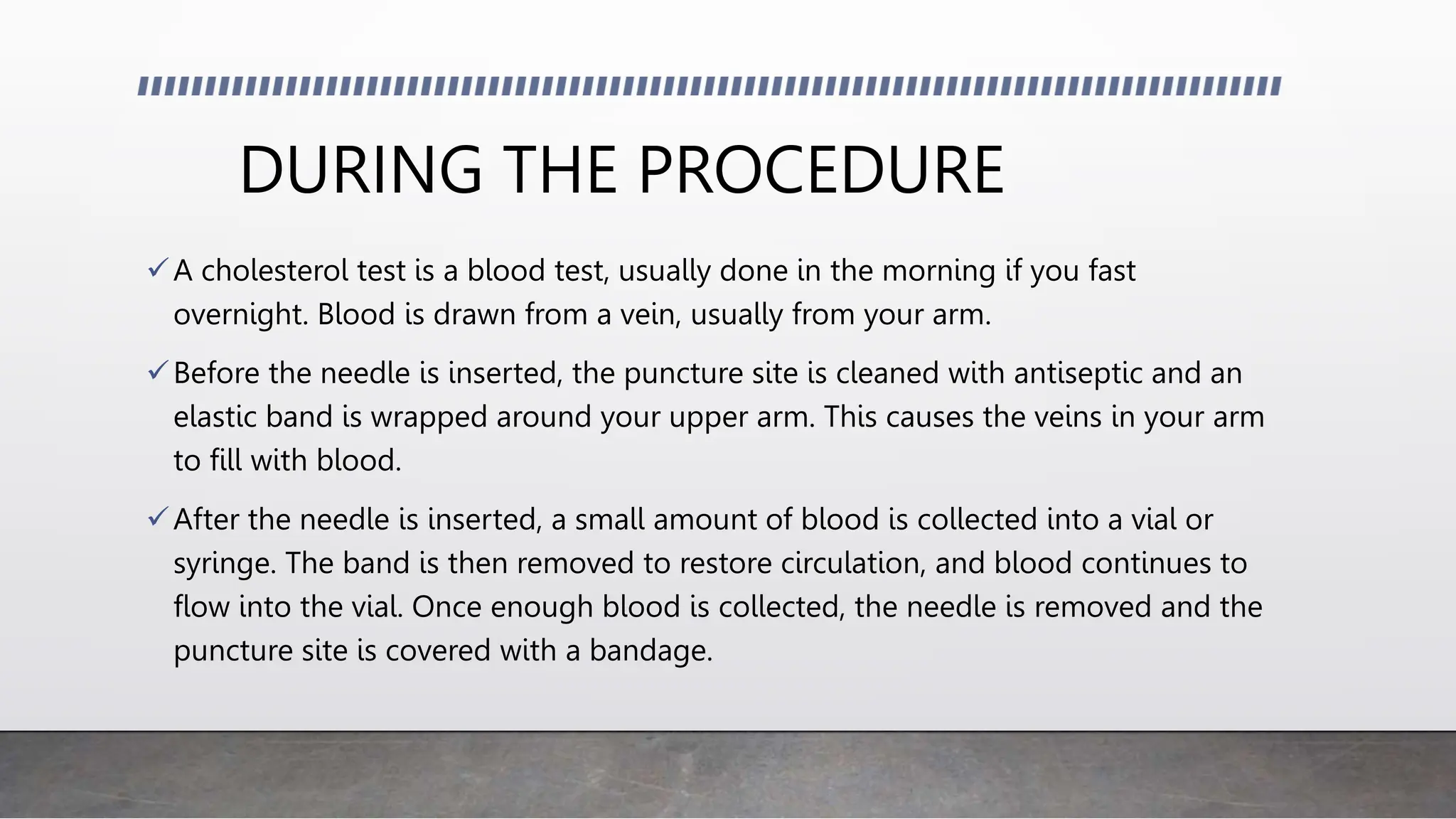 DURING THE PROCEDURE

✓ A cholesterol test is a blood test, usually done in the morning if you fast overnight. Blood is drawn from a vein, usually from your arm.

✓ Before the needle is inserted, the puncture site is cleaned with antiseptic and an elastic band is wrapped around your upper arm. This causes the veins in your arm to fill with blood.

✓ After the needle is inserted, a small amount of blood is collected into a vial or syringe. The band is then removed to restore circulation, and blood continues to flow into the vial. Once enough blood is collected, the needle is removed and the puncture site is covered with a bandage.